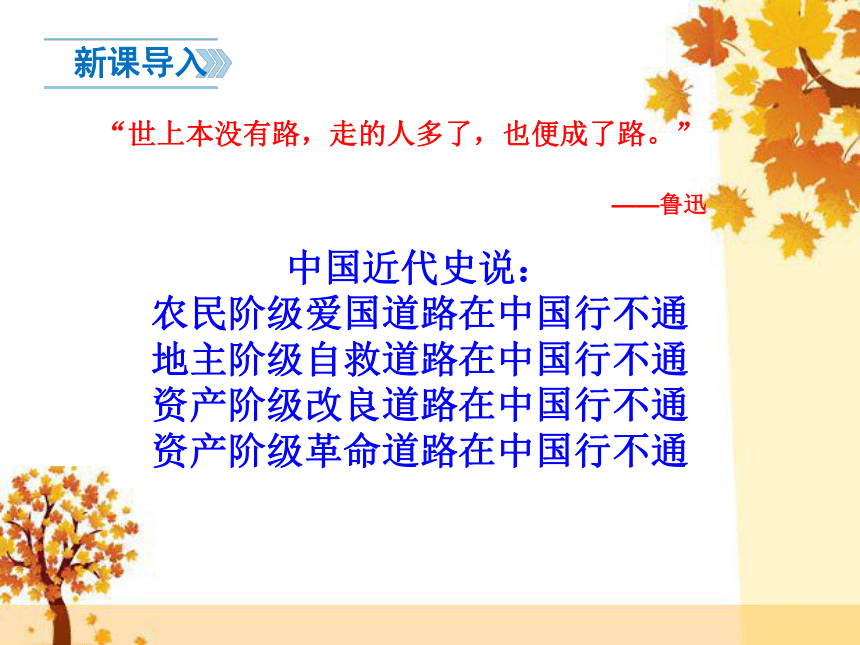 新课导入

“世上本没有路，走的人多了，也便成了路。”

——鲁迅

中国近代史说：
农民阶级爱国道路在中国行不通
地主阶级自救道路在中国行不通
资产阶级改良道路在中国行不通
资产阶级革命道路在中国行不通